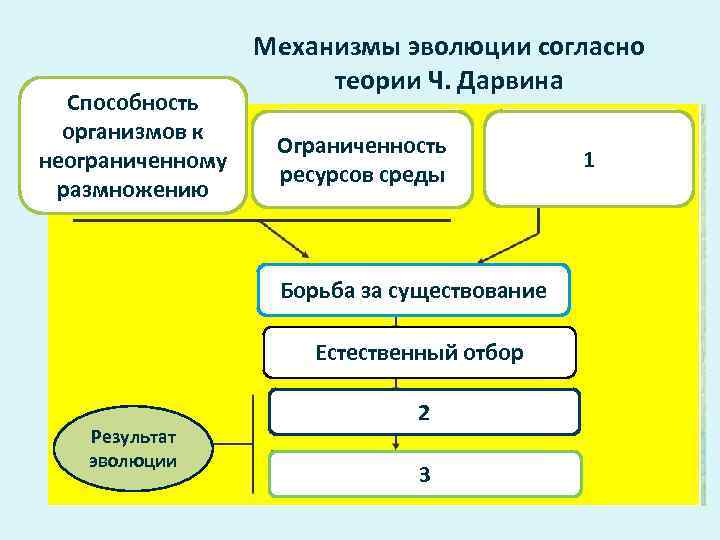 Механизмы эволюции согласно теории Ч. Дарвина

Способность организмов к неограниченному размножению

Ограниченность ресурсов среды

1

Борьба за существование

Естественный отбор

2

Результат эволюции

3